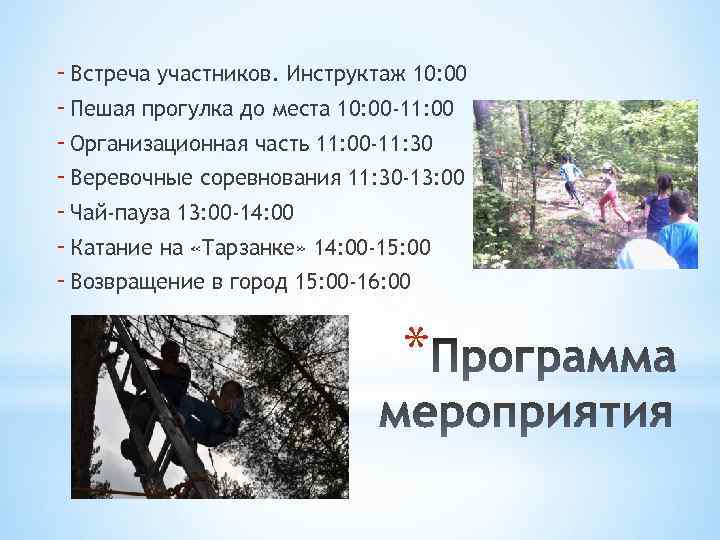 - Встреча участников. Инструктаж 10:00
- Пешая прогулка до места 10:00-11:00
- Организационная часть 11:00-11:30
- Веревочные соревнования 11:30-13:00
- Чай-пауза 13:00-14:00
- Катание на «Тарзанке» 14:00-15:00
- Возвращение в город 15:00-16:00

*Программа мероприятия